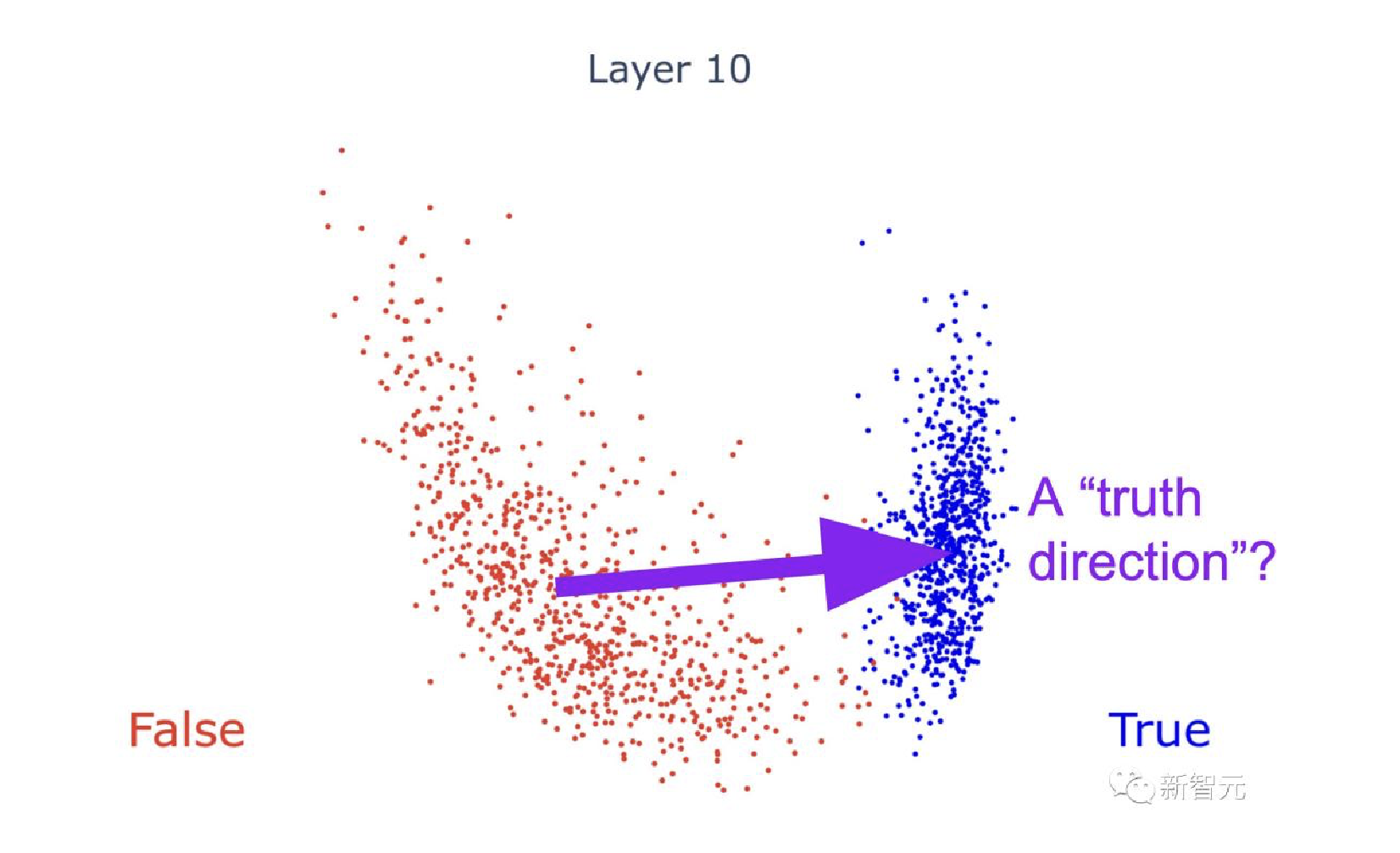 Layer 10

A “truth direction”?

False

True

新智元